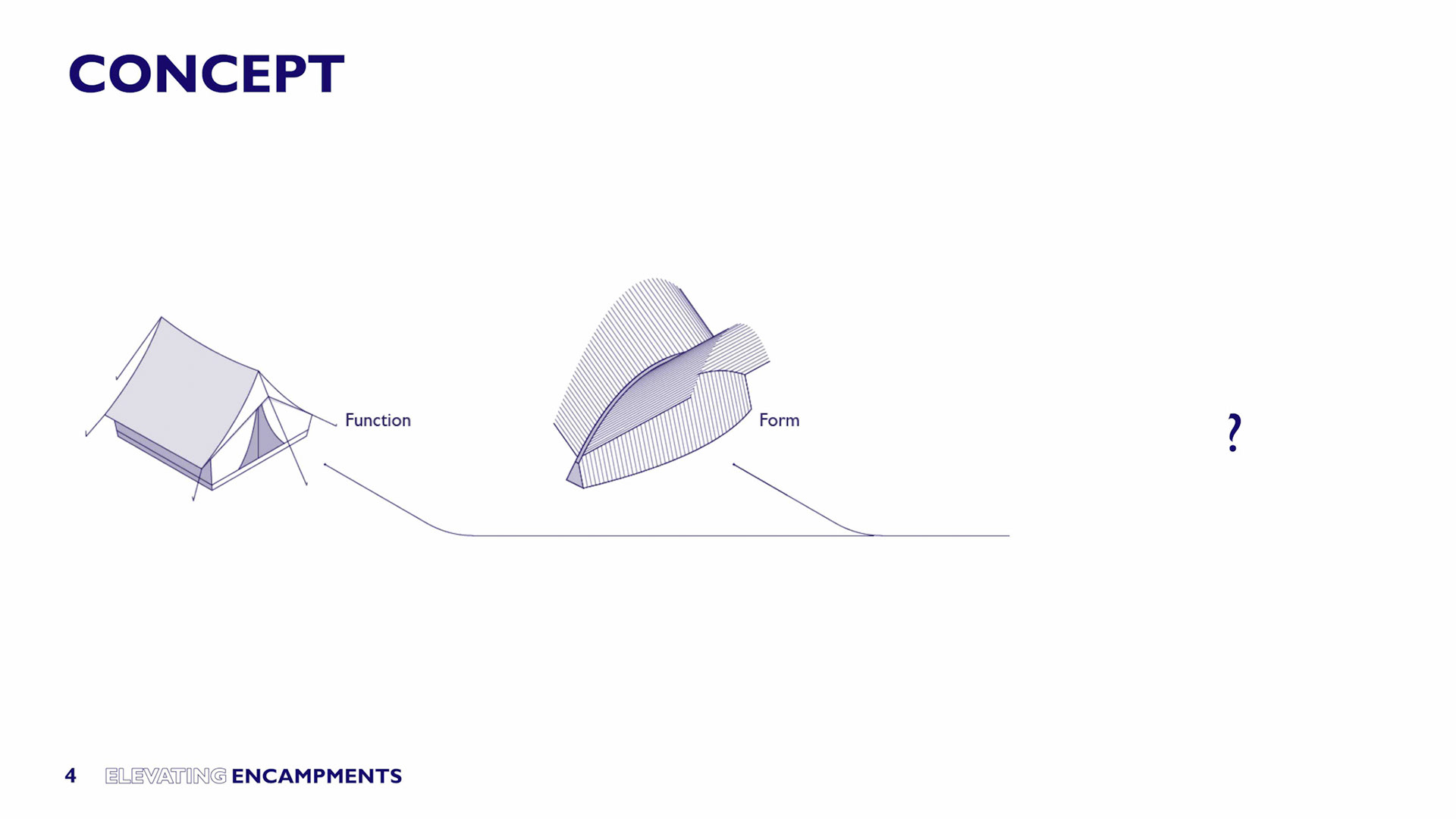 CONCEPT

Function

Form

?

4 ELEVATING ENCAMPMENTS